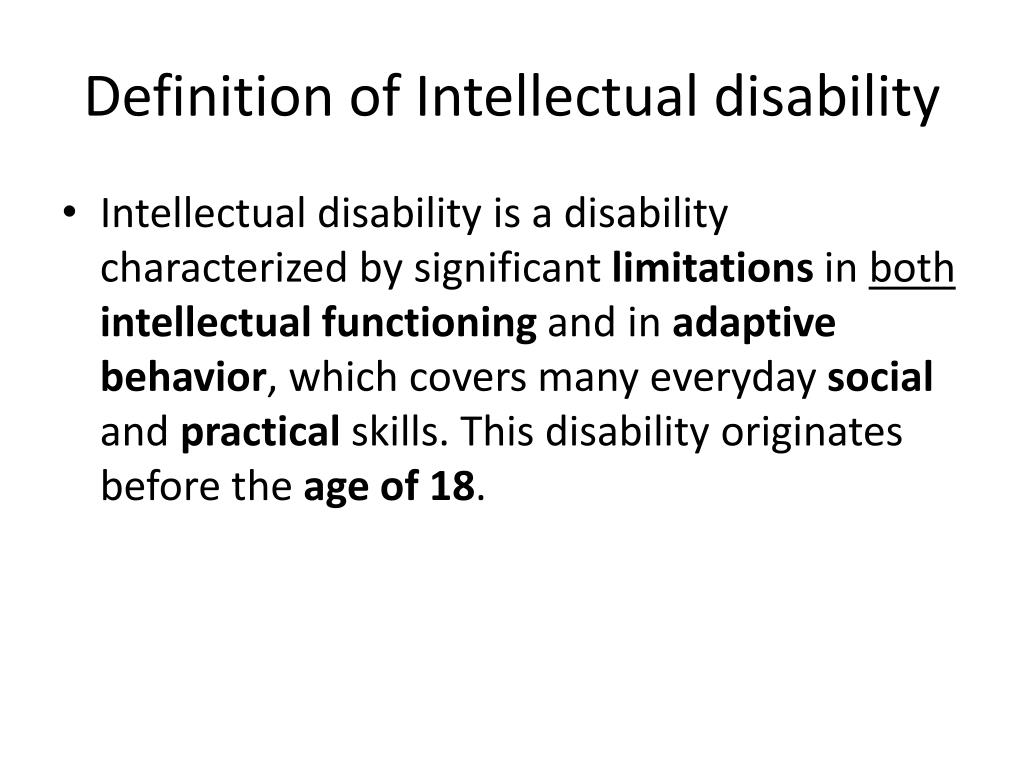 Definition of Intellectual disability

• Intellectual disability is a disability characterized by significant limitations in both intellectual functioning and in adaptive behavior, which covers many everyday social and practical skills. This disability originates before the age of 18.